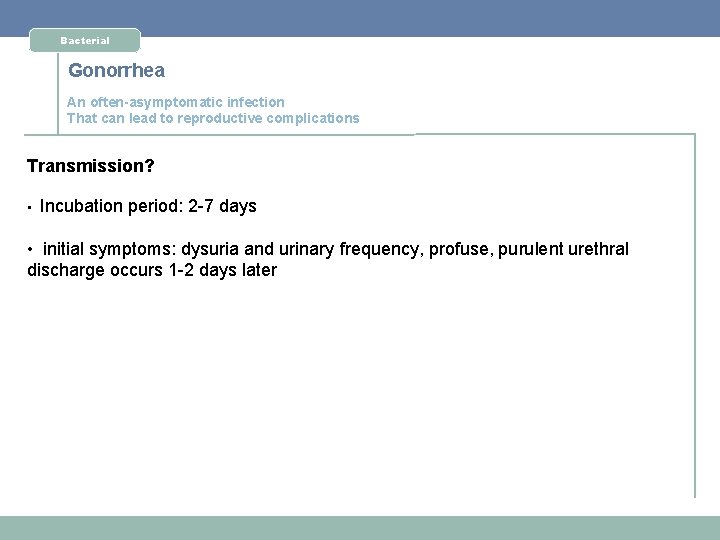 Bacterial

Gonorrhea

An often-asymptomatic infection
That can lead to reproductive complications

Transmission?

▪ Incubation period: 2-7 days

• initial symptoms: dysuria and urinary frequency, profuse, purulent urethral discharge occurs 1-2 days later